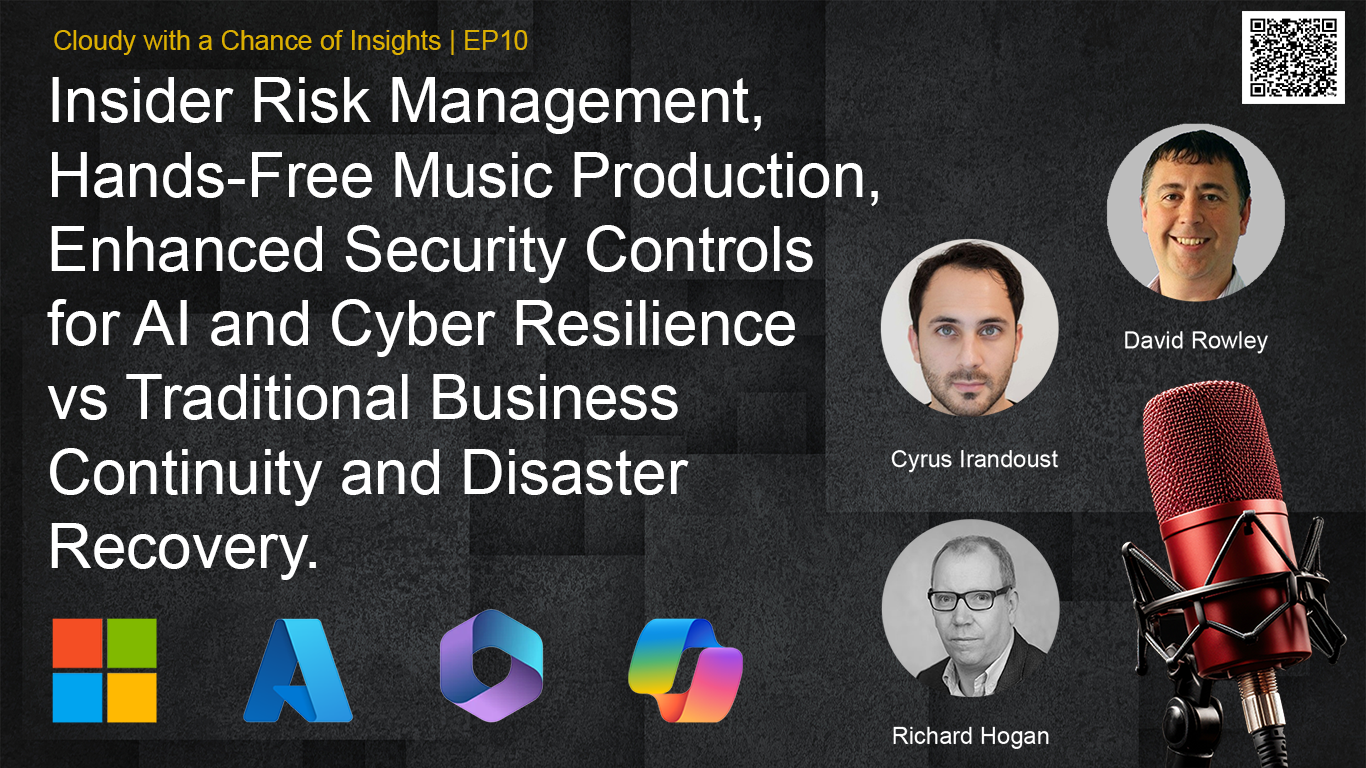 Cloudy with a Chance of Insights | EP10

Insider Risk Management, Hands-Free Music Production, Enhanced Security Controls for AI and Cyber Resilience vs Traditional Business Continuity and Disaster Recovery.

David Rowley

Cyrus Irandoust

Richard Hogan